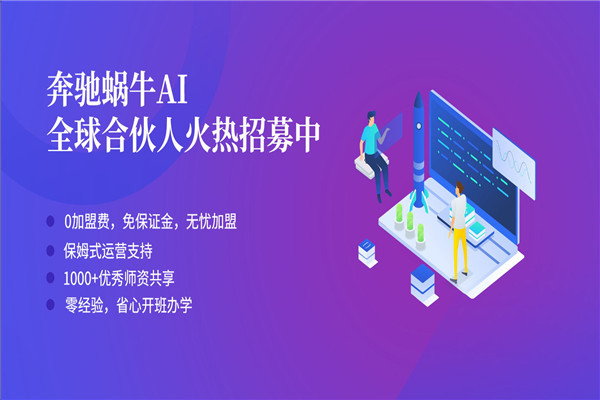 奔驰蜗牛AI
全球合伙人火热招募中

0加盟费，免保证金，无忧加盟
保姆式运营支持
1000+优秀师资共享
零经验，省心开班办学